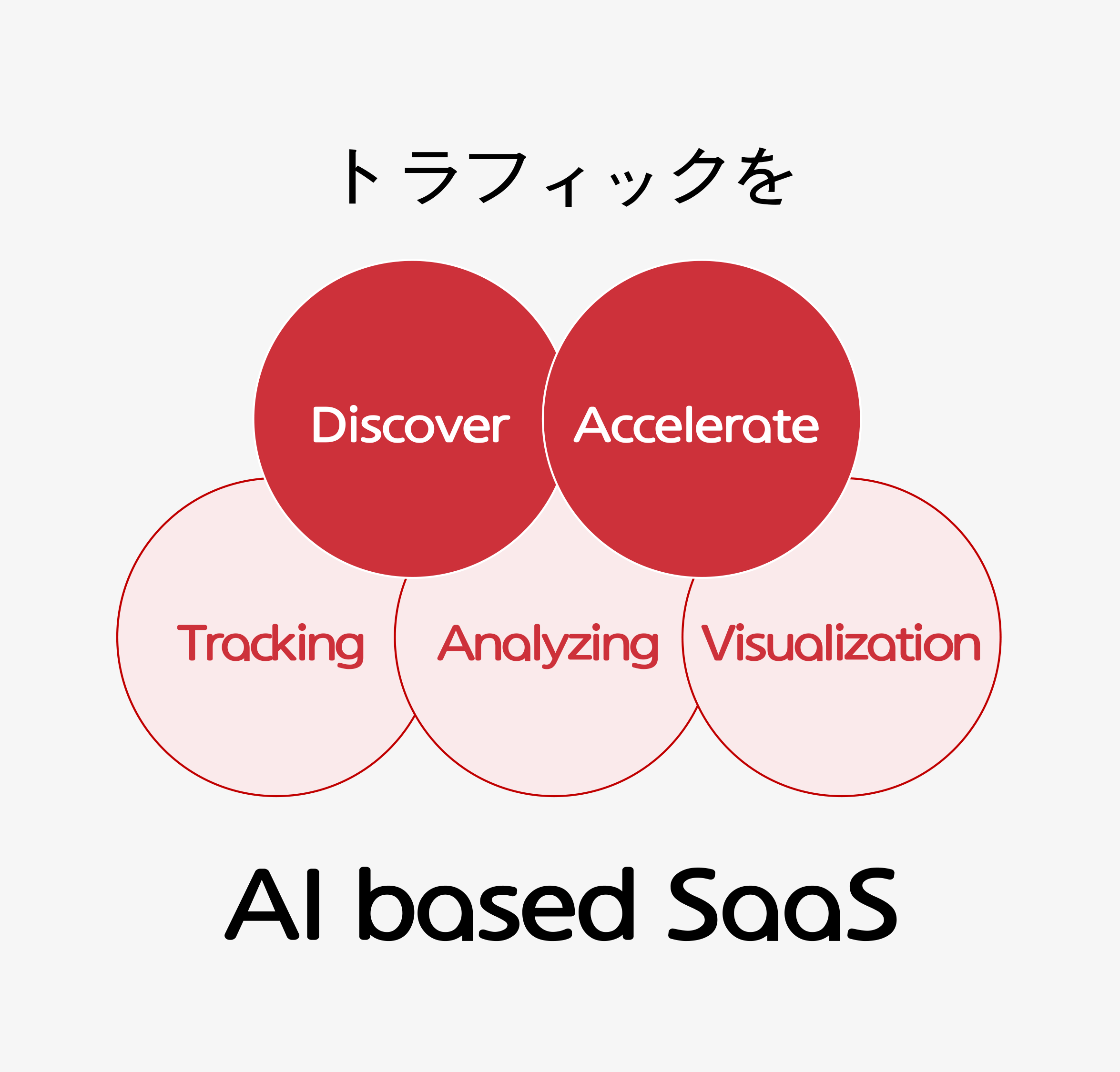 トラフィックを

Discover

Accelerate

Tracking

Analyzing

Visualization

AI based SaaS